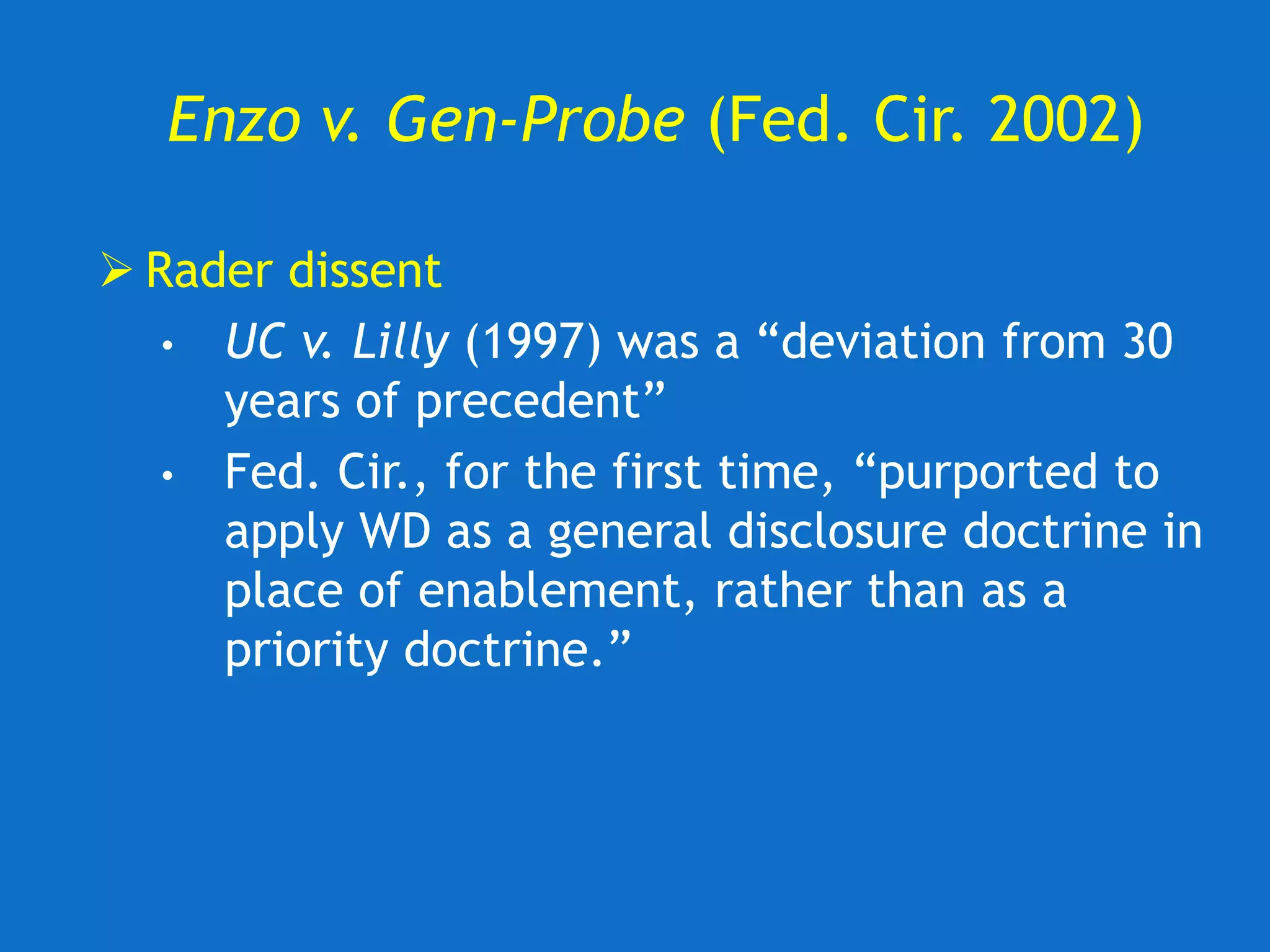 Enzo v. Gen-Probe (Fed. Cir. 2002)

➢ Rader dissent

• UC v. Lilly (1997) was a “deviation from 30 years of precedent”

• Fed. Cir., for the first time, “purported to apply WD as a general disclosure doctrine in place of enablement, rather than as a priority doctrine.”